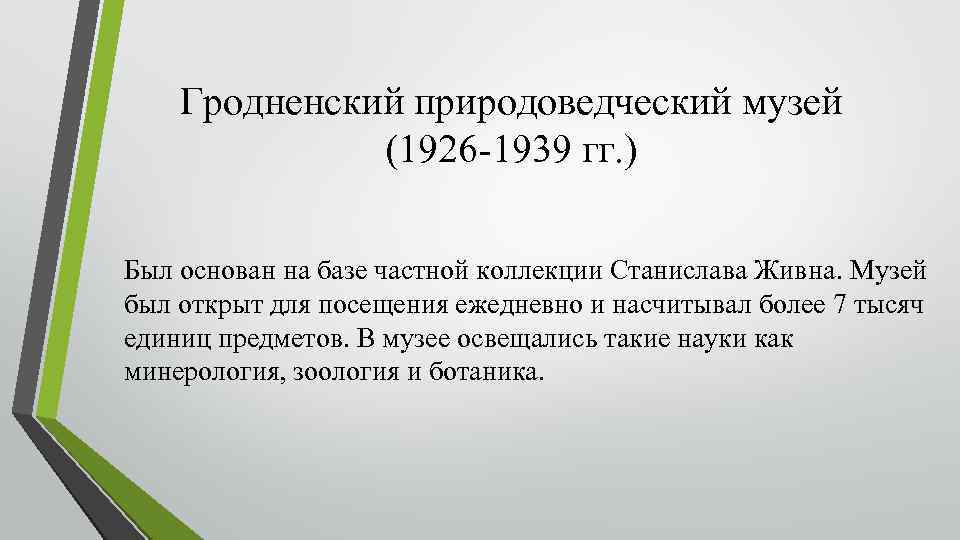 Гродненский природоведческий музей (1926-1939 гг.)

Был основан на базе частной коллекции Станислава Живна. Музей был открыт для посещения ежедневно и насчитывал более 7 тысяч единиц предметов. В музее освещались такие науки как минерология, зоология и ботаника.